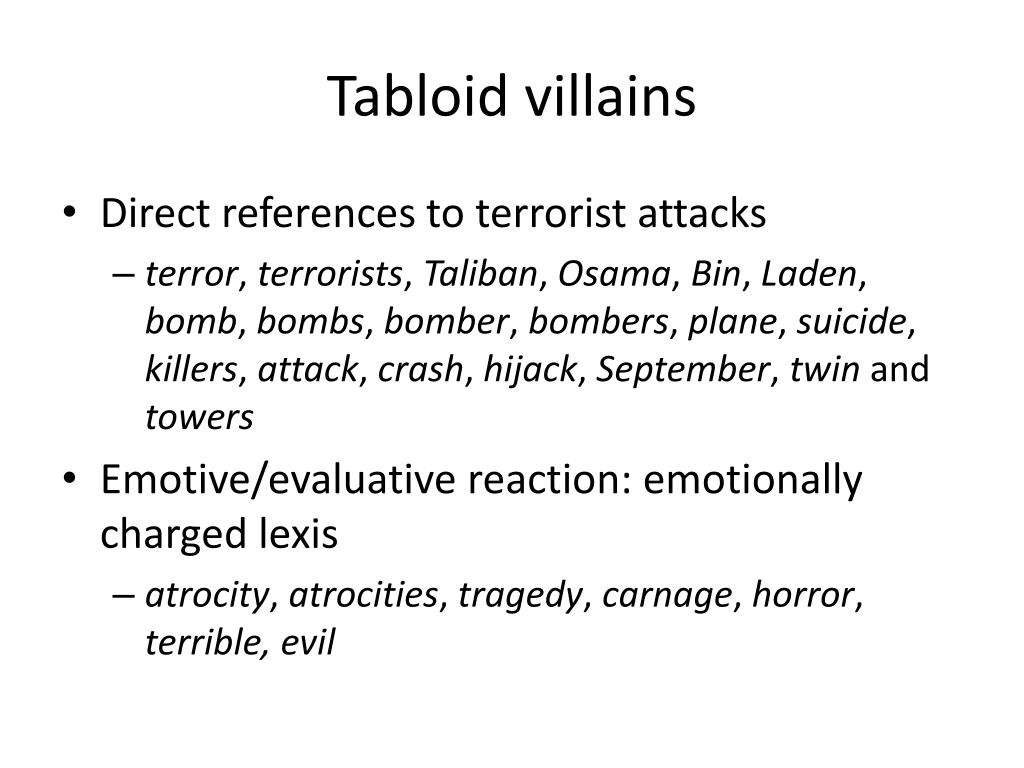 Tabloid villains

• Direct references to terrorist attacks
  – terror, terrorists, Taliban, Osama, Bin, Laden, bomb, bombs, bomber, bombers, plane, suicide, killers, attack, crash, hijack, September, twin and towers

• Emotive/evaluative reaction: emotionally charged lexis
  – atrocity, atrocities, tragedy, carnage, horror, terrible, evil